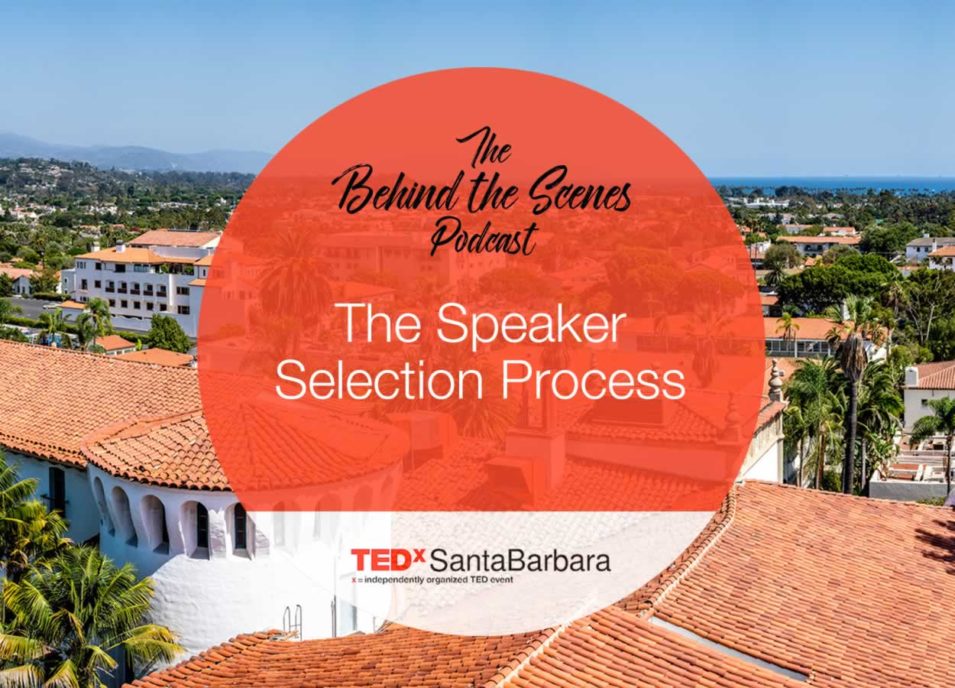 The
Behind the Scenes
Podcast

The Speaker Selection Process

TEDx SantaBarbara
x = independently organized TED event